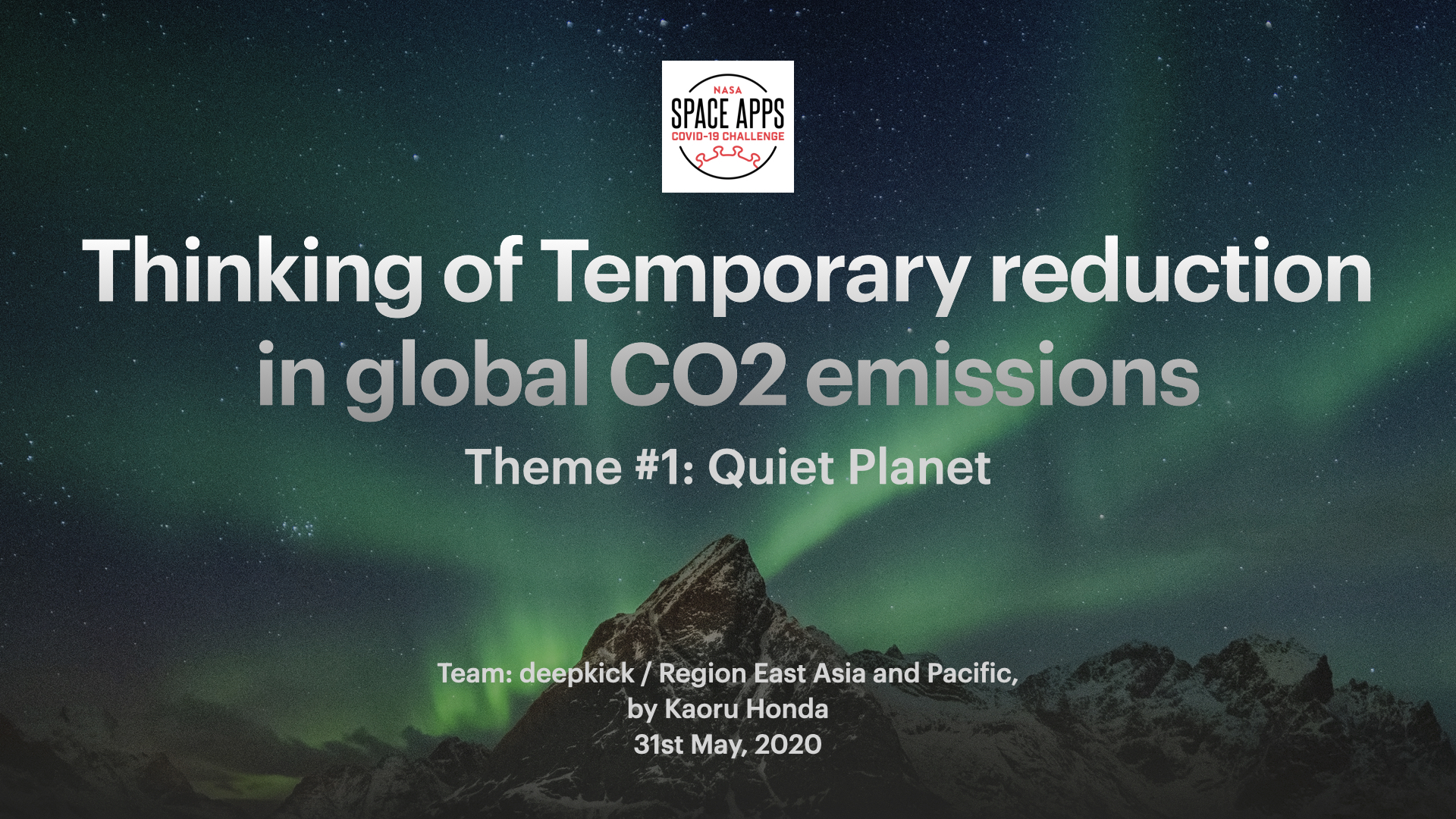 NASA
SPACE APPS
COVID-19 CHALLENGE

Thinking of Temporary reduction in global CO2 emissions

Theme #1: Quiet Planet

Team: deepkick / Region East Asia and Pacific,
by Kaoru Honda
31st May, 2020